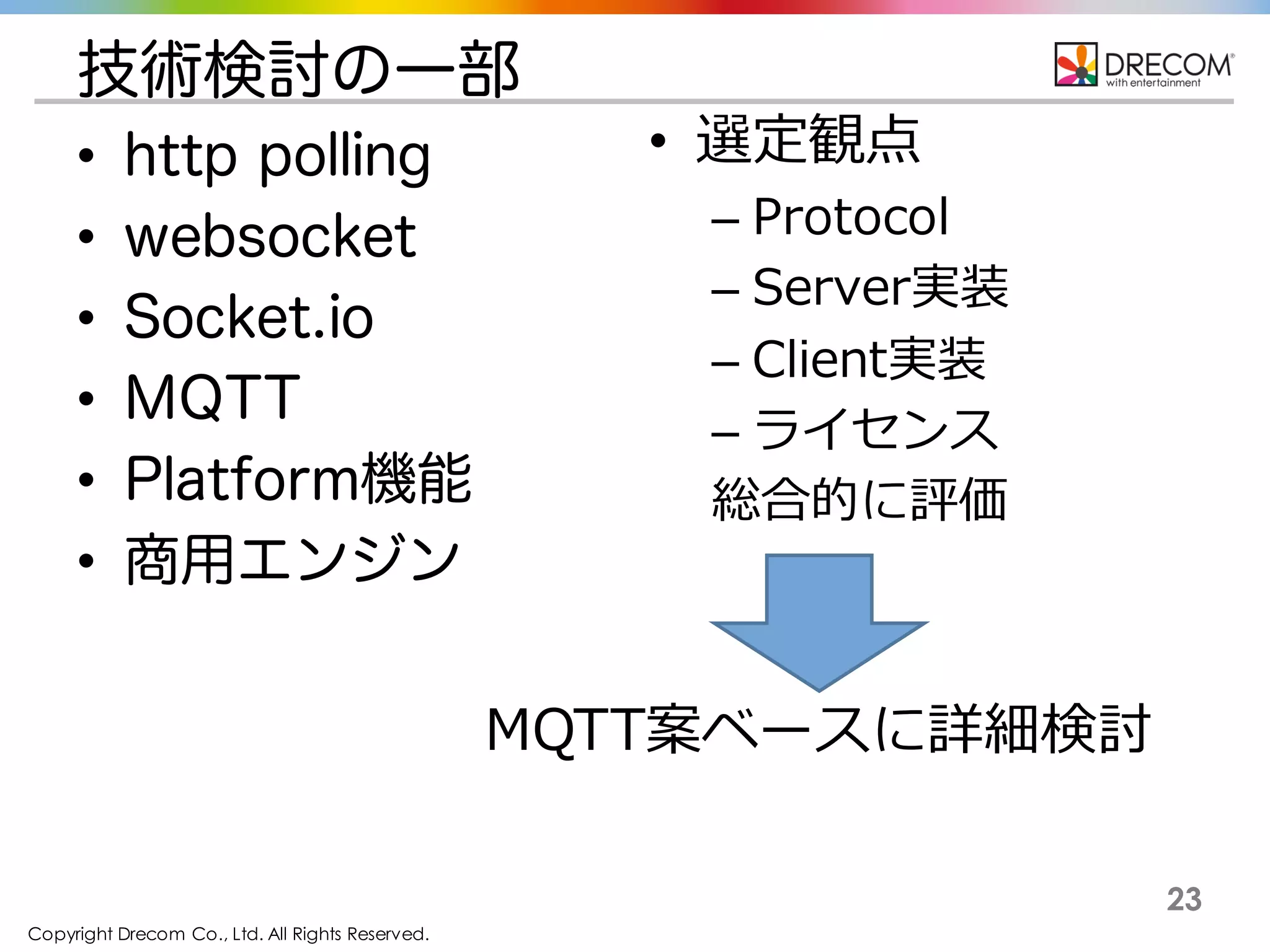 技術検討の一部

DRECOM®
with entertainment

• http polling
• websocket
• Socket.io
• MQTT
• Platform機能
• 商用エンジン

• 選定観点
– Protocol
– Server実装
– Client実装
– ライセンス
総合的に評価

MQTT案ベースに詳細検討

23

Copyright Drecom Co., Ltd. All Rights Reserved.